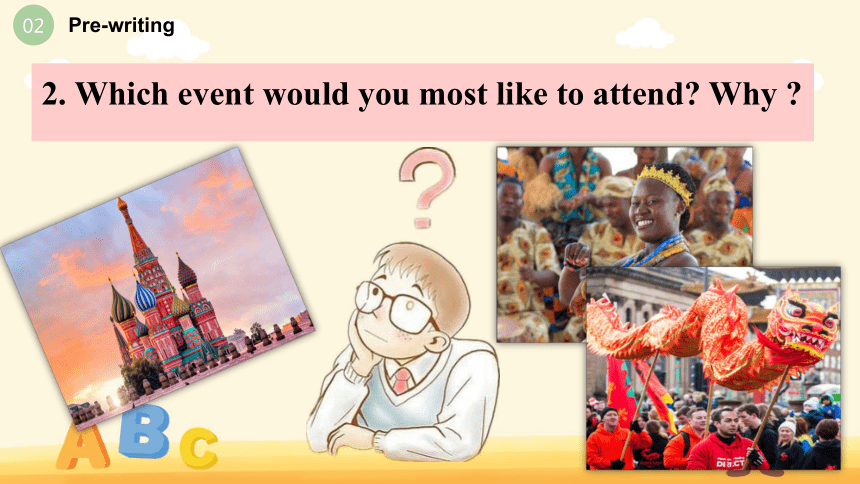 02 Pre-writing

2. Which event would you most like to attend? Why ?

?

A B C